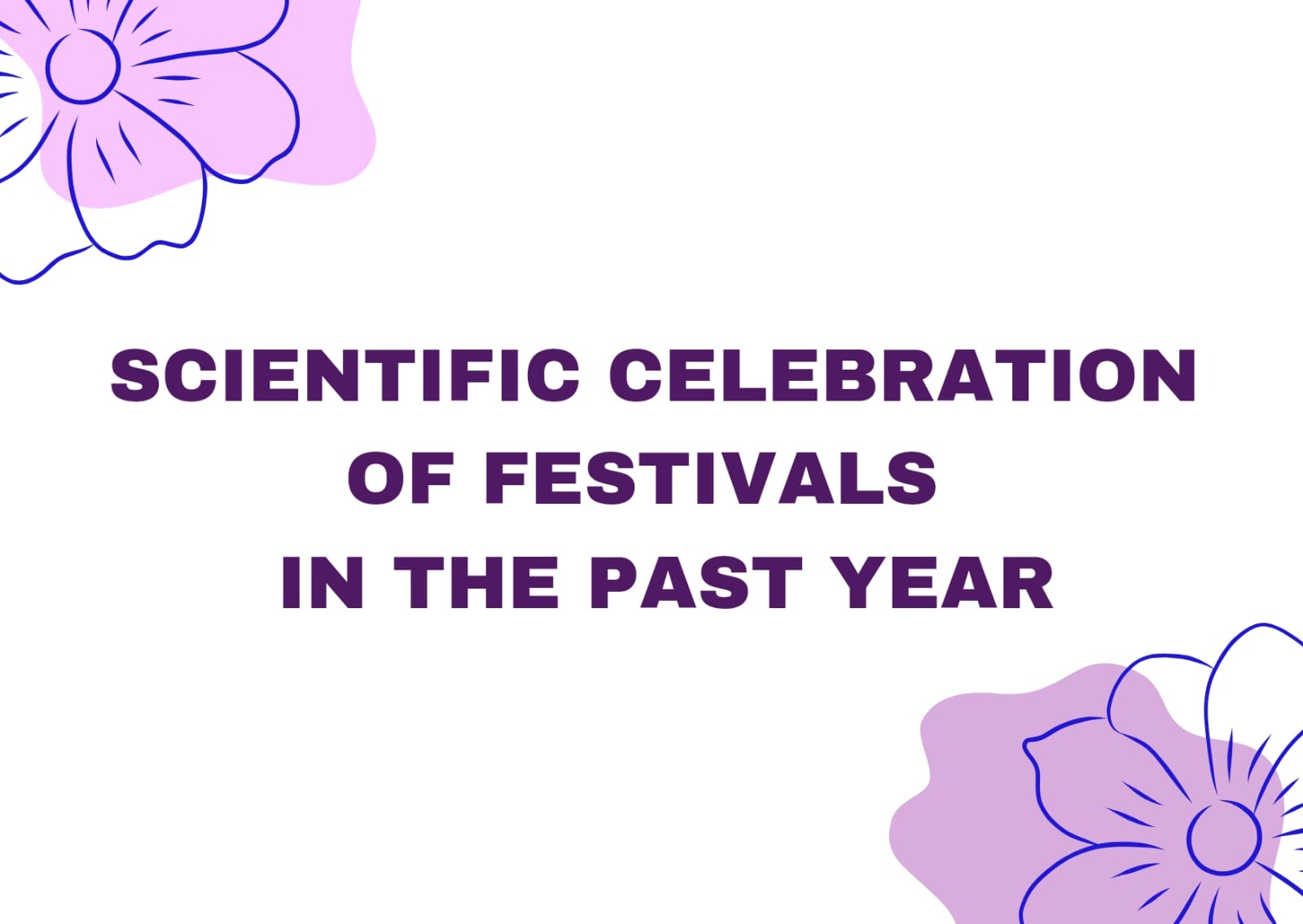 SCIENTIFIC CELEBRATION OF FESTIVALS IN THE PAST YEAR